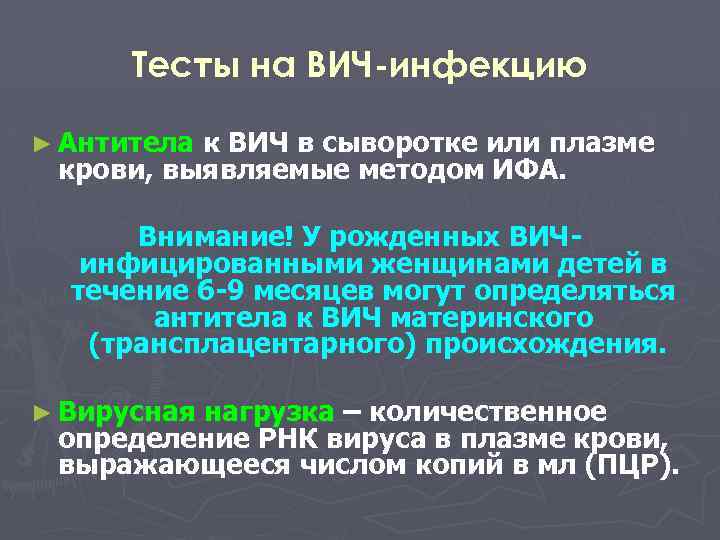 Тесты на ВИЧ-инфекцию

► Антитела к ВИЧ в сыворотке или плазме крови, выявляемые методом ИФА.

Внимание! У рожденных ВИЧ-инфицированными женщинами детей в течение 6-9 месяцев могут определяться антитела к ВИЧ материнского (трансплацентарного) происхождения.

► Вирусная нагрузка – количественное определение РНК вируса в плазме крови, выражающееся числом копий в мл (ПЦР).